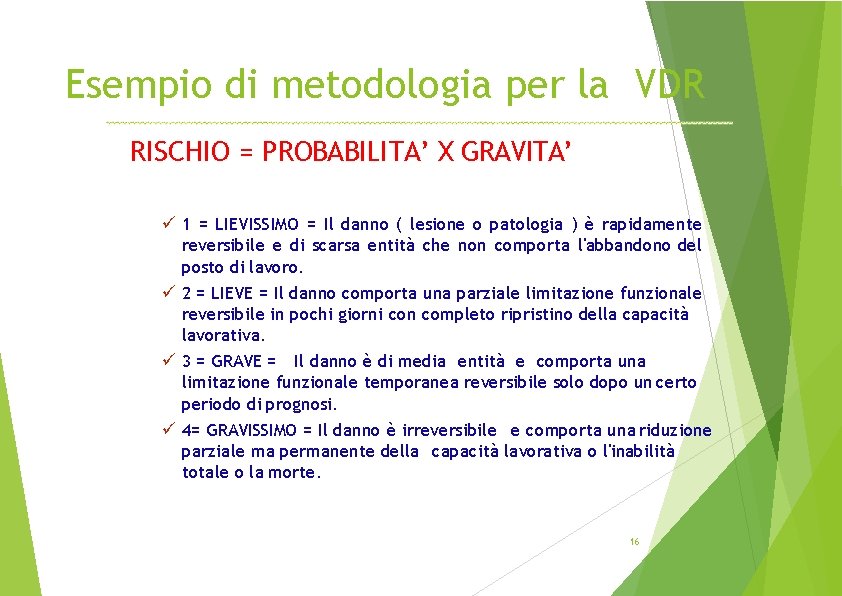 Esempio di metodologia per la VDR

RISCHIO = PROBABILITA' X GRAVITA'

✓ 1 = LIEVISSIMO = Il danno ( lesione o patologia ) è rapidamente reversibile e di scarsa entità che non comporta l'abbandono del posto di lavoro.

✓ 2 = LIEVE = Il danno comporta una parziale limitazione funzionale reversibile in pochi giorni con completo ripristino della capacità lavorativa.

✓ 3 = GRAVE = Il danno è di media entità e comporta una limitazione funzionale temporanea reversibile solo dopo un certo periodo di prognosi.

✓ 4= GRAVISSIMO = Il danno è irreversibile e comporta una riduzione parziale ma permanente della capacità lavorativa o l'inabilità totale o la morte.

16